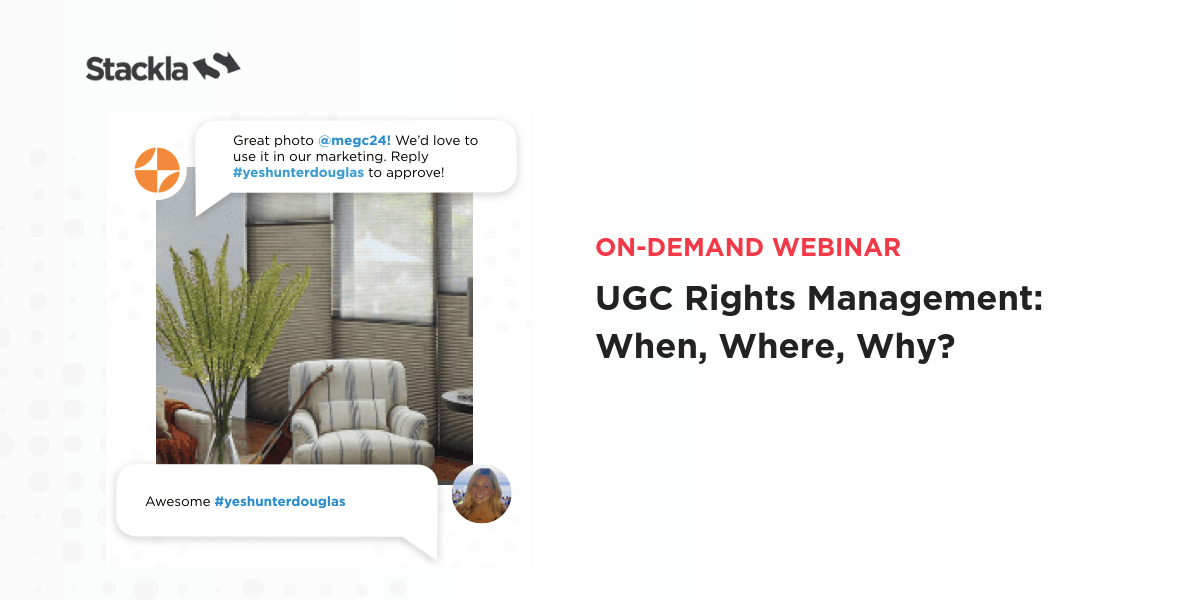 Stackla

Great photo @megc24! We'd love to use it in our marketing. Reply #yeshunterdouglas to approve!

Awesome #yeshunterdouglas

ON-DEMAND WEBINAR

UGC Rights Management: When, Where, Why?